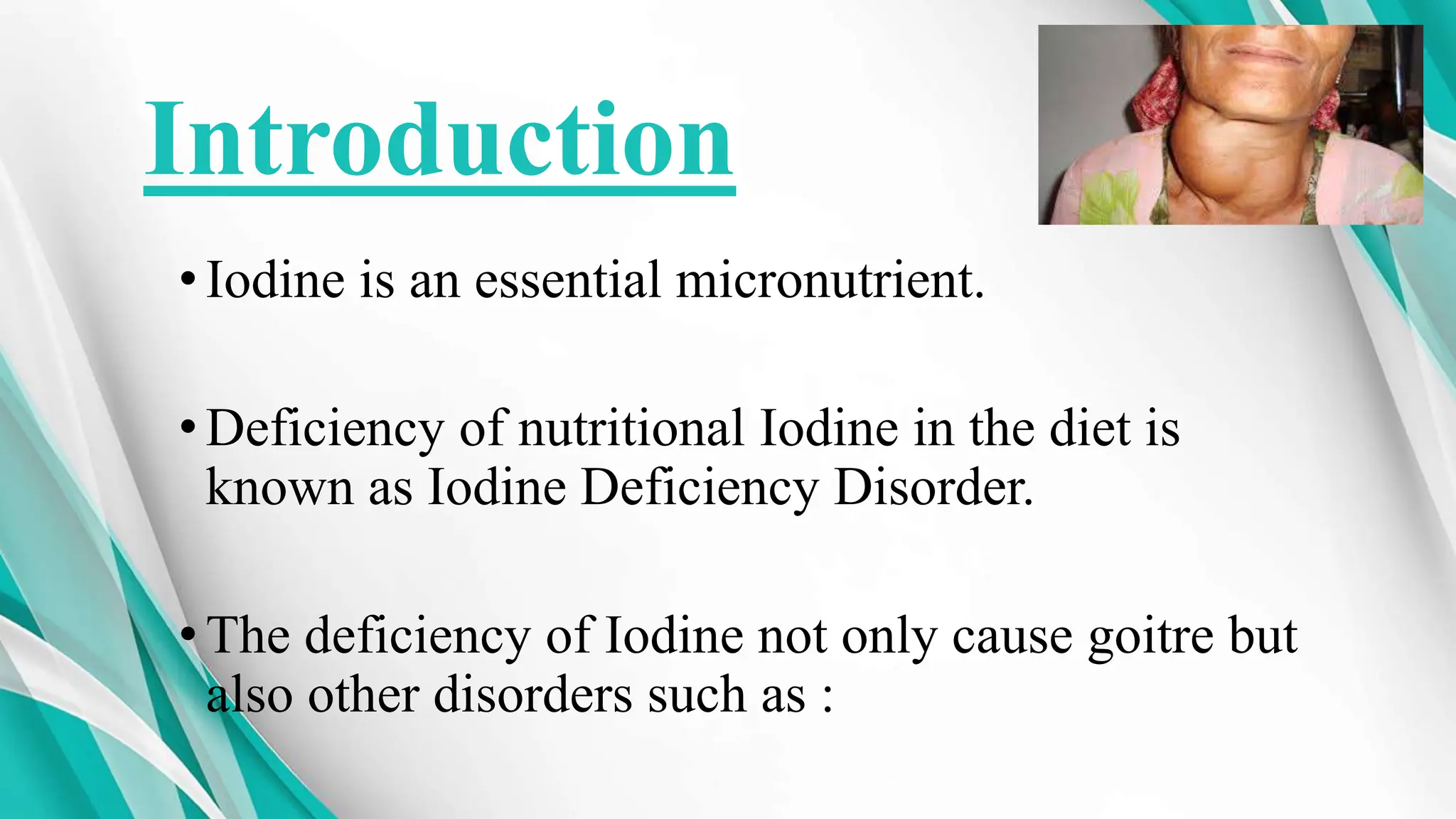 Introduction

• Iodine is an essential micronutrient.

• Deficiency of nutritional Iodine in the diet is known as Iodine Deficiency Disorder.

• The deficiency of Iodine not only cause goitre but also other disorders such as :